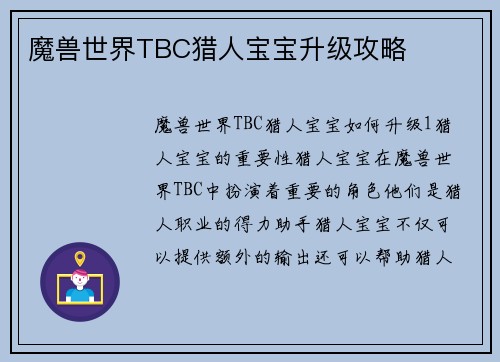 魔兽世界TBC猎人宝宝升级攻略

魔兽世界TBC猎人宝宝如何升级1猎人宝宝的重要性猎人宝宝在魔兽世界TBC中扮演着重要的角色他们是猎人职业的得力助手猎人宝宝不仅可以提供额外的输出还可以帮助猎人